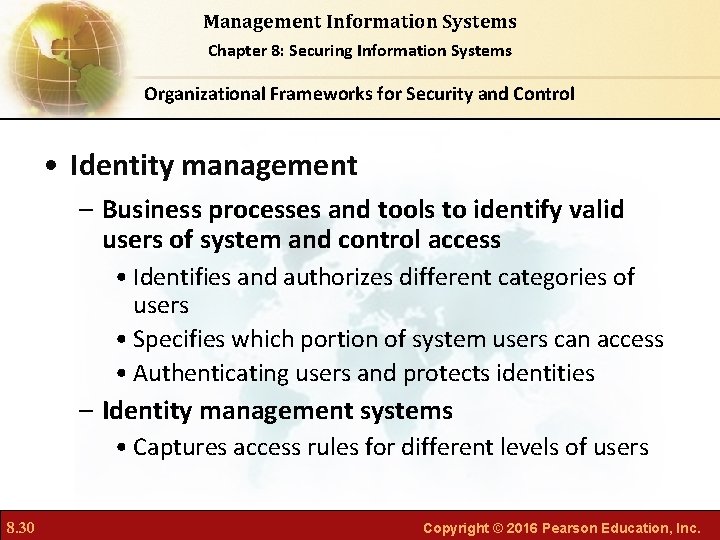 Management Information Systems

Chapter 8: Securing Information Systems

Organizational Frameworks for Security and Control

• Identity management

– Business processes and tools to identify valid users of system and control access

• Identifies and authorizes different categories of users

• Specifies which portion of system users can access

• Authenticating users and protects identities

– Identity management systems

• Captures access rules for different levels of users

8.30

Copyright © 2016 Pearson Education, Inc.